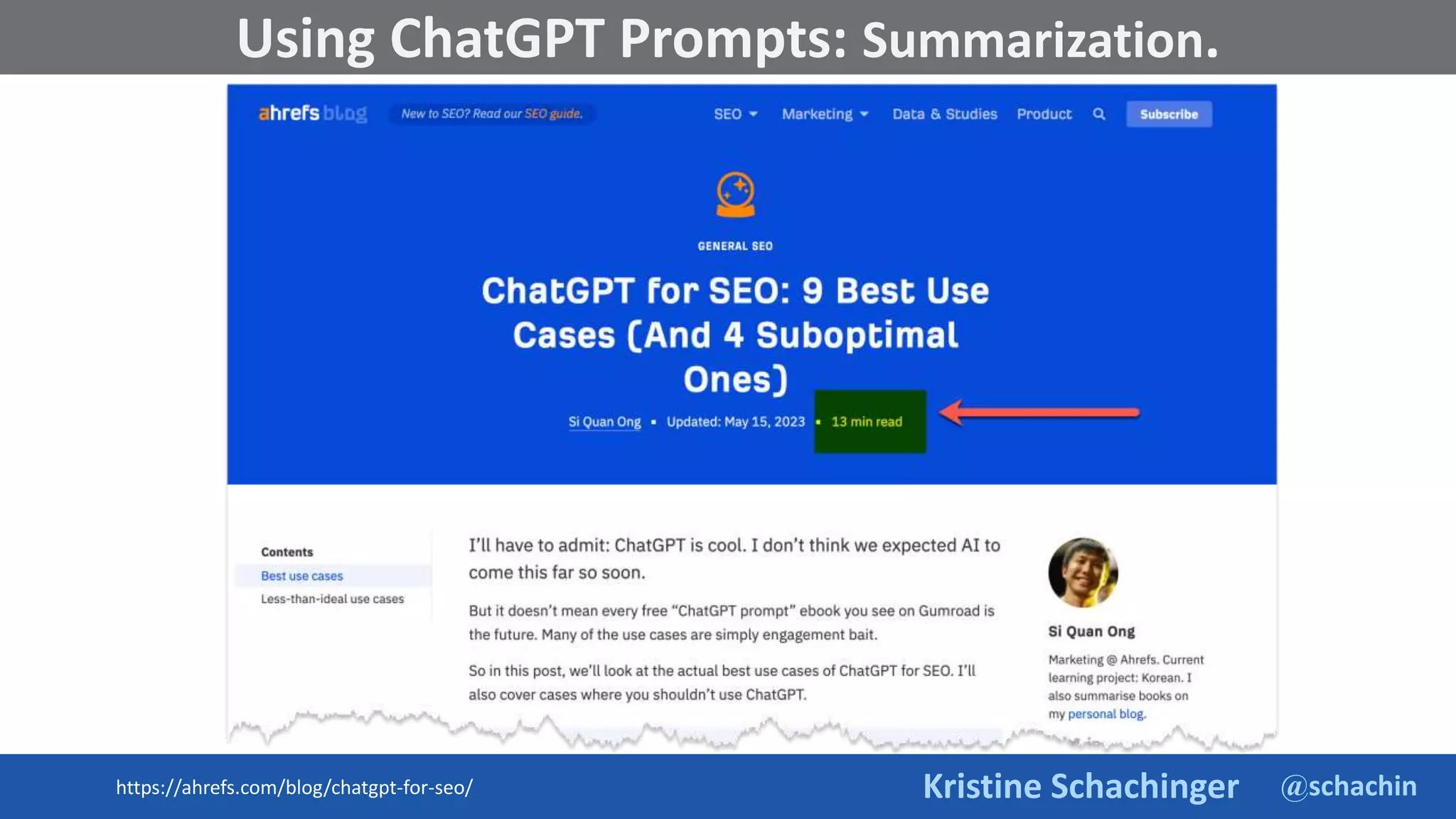 Using ChatGPT Prompts: Summarization.

ahrefs blog New to SEO? Read our SEO guide. SEO Marketing Data & Studies Product Subscribe

GENERAL SEO

ChatGPT for SEO: 9 Best Use Cases (And 4 Suboptimal Ones)

Si Quan Ong • Updated: May 15, 2023 • 13 min read

Contents
Best use cases
Less-than-ideal use cases

I'll have to admit: ChatGPT is cool. I don't think we expected AI to come this far so soon.

But it doesn't mean every free "ChatGPT prompt" ebook you see on Gumroad is the future. Many of the use cases are simply engagement bait.

So in this post, we'll look at the actual best use cases of ChatGPT for SEO. I'll also cover cases where you shouldn't use ChatGPT.

Si Quan Ong
Marketing @ Ahrefs. Current learning project: Korean. I also summarise books on my personal blog.

https://ahrefs.com/blog/chatgpt-for-seo/

Kristine Schachinger @schachin